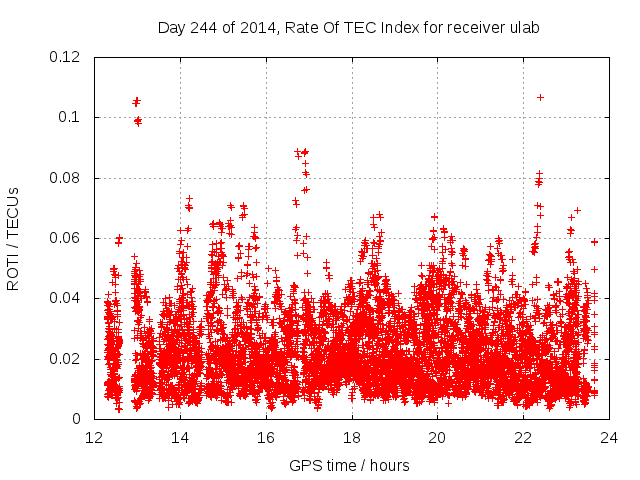 Day 244 of 2014, Rate Of TEC Index for receiver ulab

ROTI / TECUs

0.12
0.1
0.08
0.06
0.04
0.02
0

12
14
16
18
20
22
24

GPS time / hours